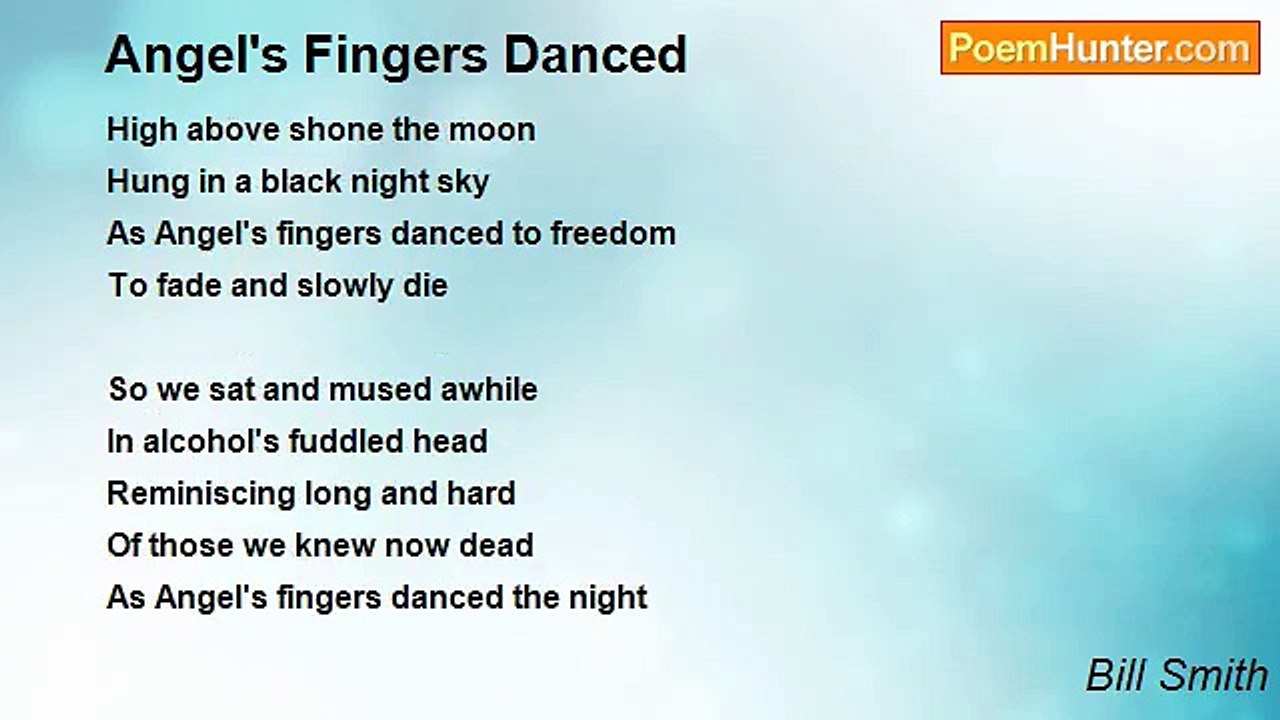 Angel's Fingers Danced

PoemHunter.com

High above shone the moon
Hung in a black night sky
As Angel's fingers danced to freedom
To fade and slowly die

So we sat and mused awhile
In alcohol's fuddled head
Reminiscing long and hard
Of those we knew now dead
As Angel's fingers danced the night

Bill Smith